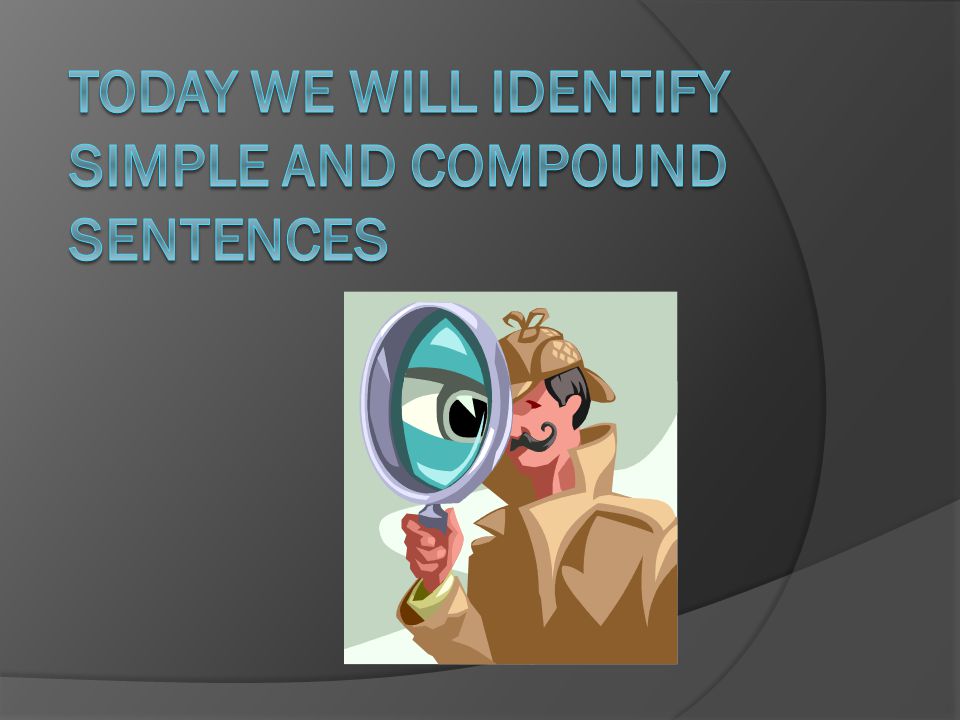 TODAY WE WILL IDENTIFY SIMPLE AND COMPOUND SENTENCES